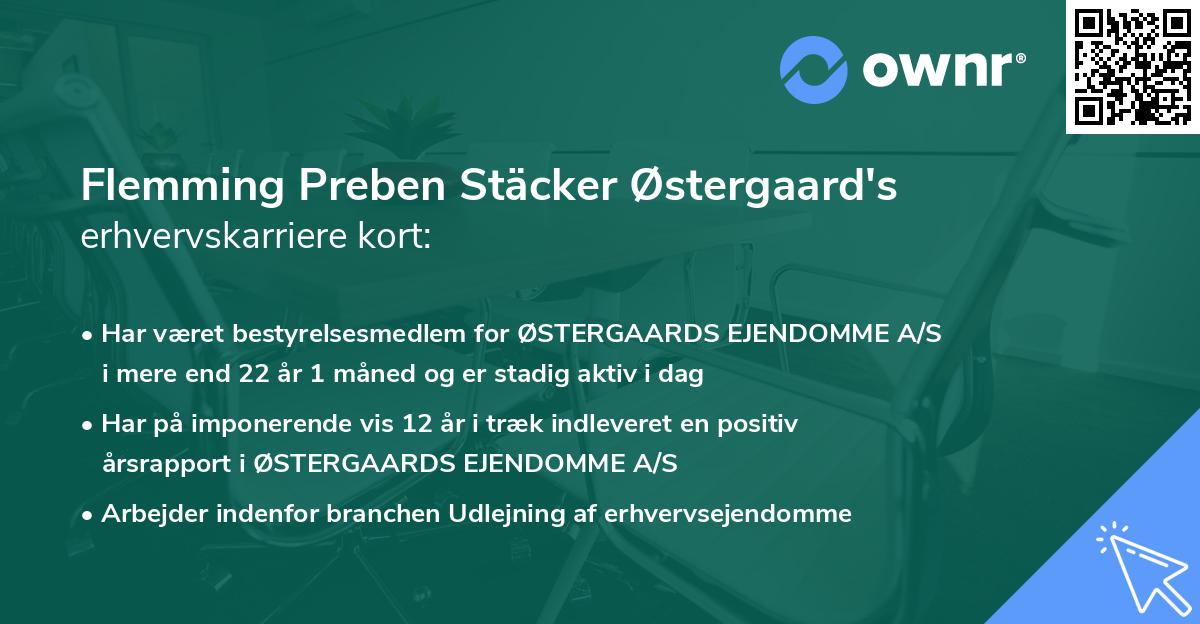 ownr®

Flemming Preben Stäcker Østergaard's erhvervskarriere kort:

• Har været bestyrelsesmedlem for ØSTERGAARDS EJENDOMME A/S i mere end 22 år 1 måned og er stadig aktiv i dag

• Har på imponerende vis 12 år i træk indleveret en positiv årsrapport i ØSTERGAARDS EJENDOMME A/S

• Arbejder indenfor branchen Udlejning af erhvervsejendomme